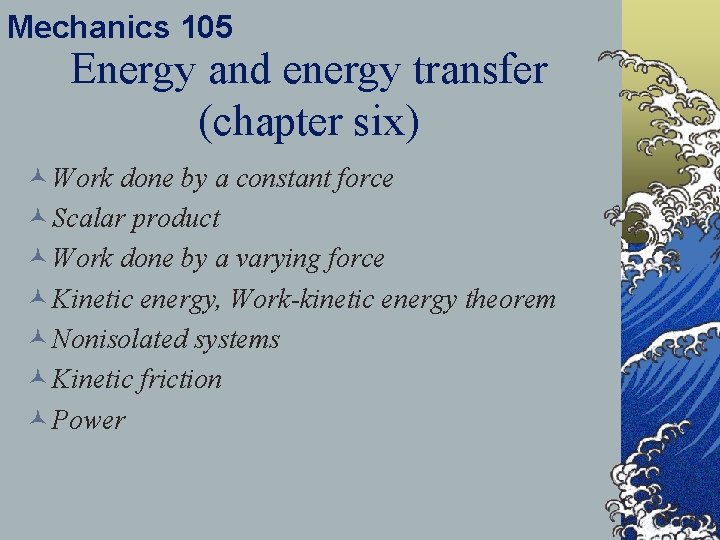 Mechanics 105

Energy and energy transfer (chapter six)

Work done by a constant force
Scalar product
Work done by a varying force
Kinetic energy, Work-kinetic energy theorem
Nonisolated systems
Kinetic friction
Power